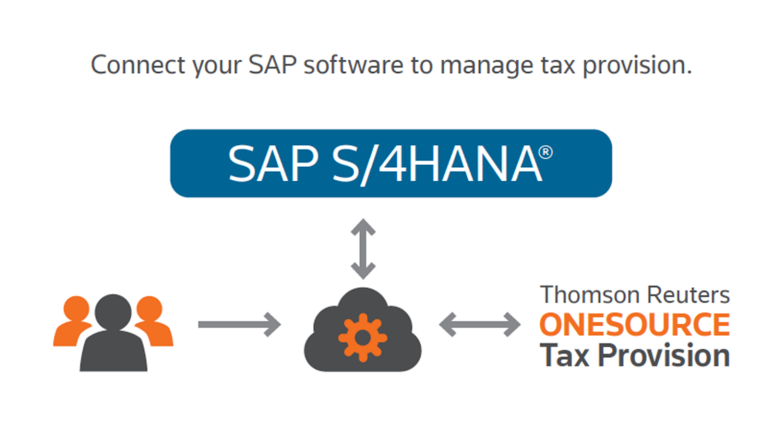 Connect your SAP software to manage tax provision.

SAP S/4HANA®

Thomson Reuters
ONESOURCE
Tax Provision